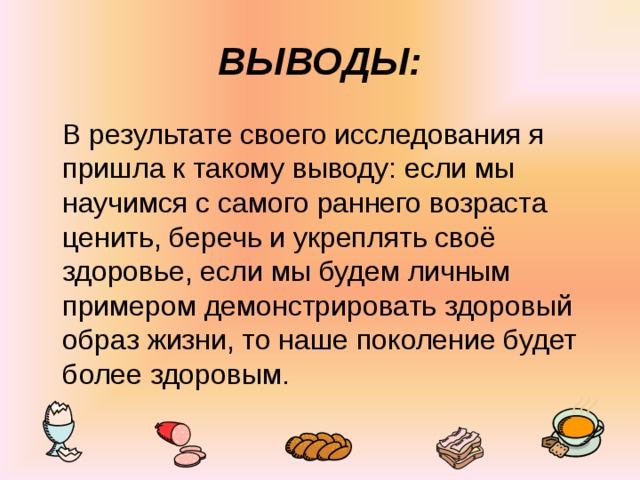 ВЫВОДЫ:

В результате своего исследования я пришла к такому выводу: если мы научимся с самого раннего возраста ценить, беречь и укреплять своё здоровье, если мы будем личным примером демонстрировать здоровый образ жизни, то наше поколение будет более здоровым.